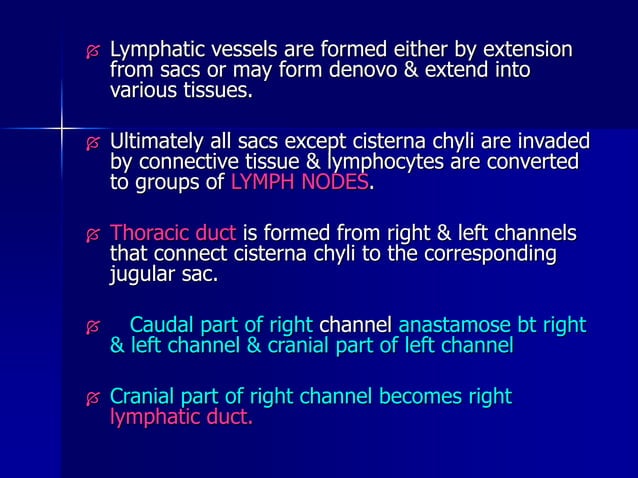 Lymphatic vessels are formed either by extension from sacs or may form denovo & extend into various tissues.

Ultimately all sacs except cisterna chyli are invaded by connective tissue & lymphocytes are converted to groups of LYMPH NODES.

Thoracic duct is formed from right & left channels that connect cisterna chyli to the corresponding jugular sac.

Caudal part of right channel anastamose bt right & left channel & cranial part of left channel

Cranial part of right channel becomes right lymphatic duct.